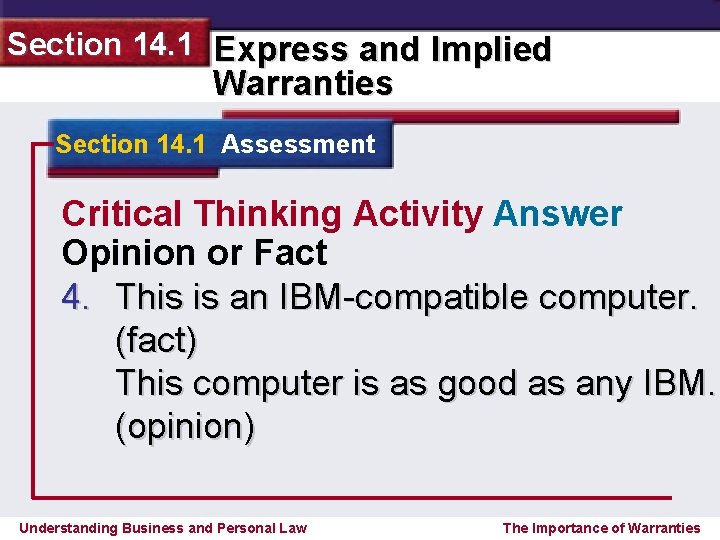 Section 14.1 Express and Implied Warranties

Section 14.1 Assessment

Critical Thinking Activity Answer
Opinion or Fact

4. This is an IBM-compatible computer. (fact)
This computer is as good as any IBM. (opinion)

Understanding Business and Personal Law

The Importance of Warranties